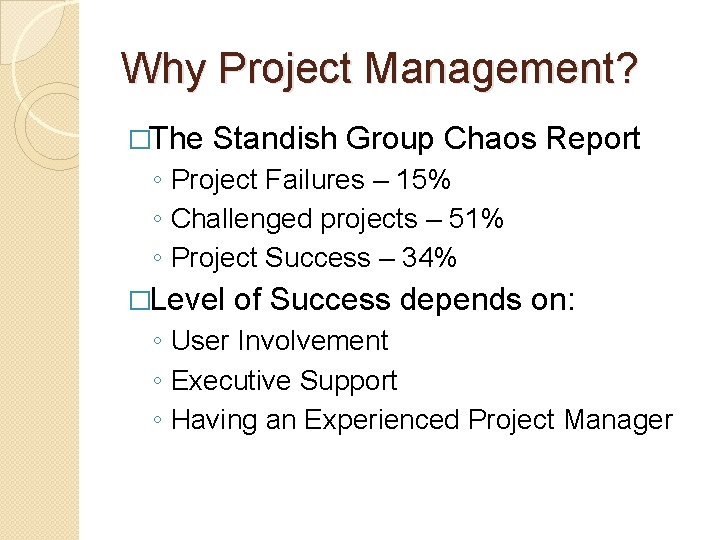 Why Project Management?

□The Standish Group Chaos Report
◦ Project Failures – 15%
◦ Challenged projects – 51%
◦ Project Success – 34%

□Level of Success depends on:
◦ User Involvement
◦ Executive Support
◦ Having an Experienced Project Manager